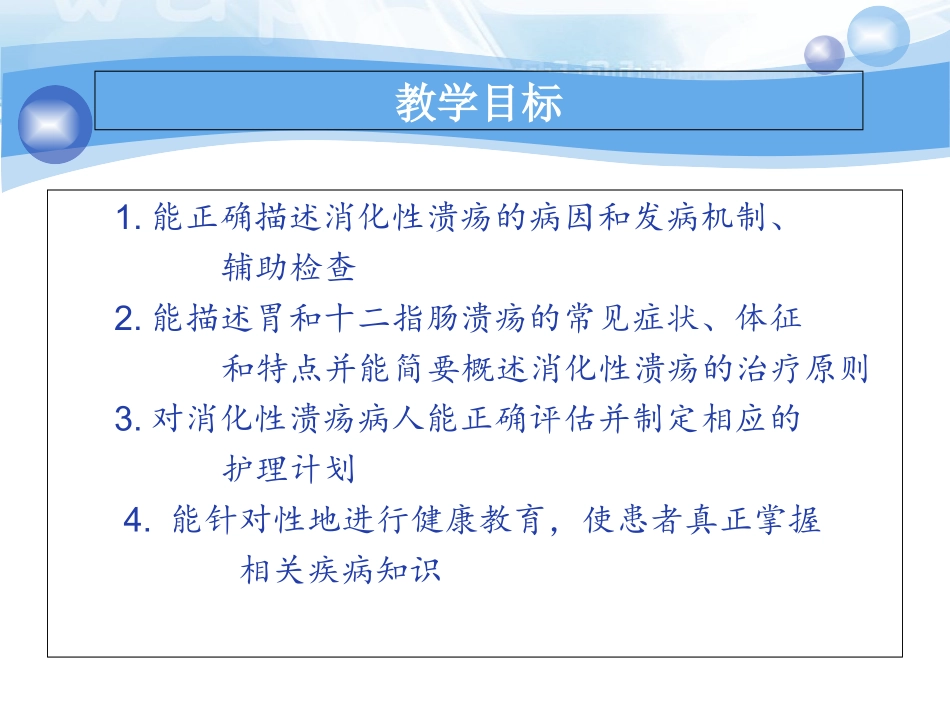 教学目标

1. 能正确描述消化性溃疡的病因和发病机制、辅助检查

2. 能描述胃和十二指肠溃疡的常见症状、体征和特点并能简要概述消化性溃疡的治疗原则

3. 对消化性溃疡病人能正确评估并制定相应的护理计划

4. 能针对性地进行健康教育，使患者真正掌握相关疾病知识